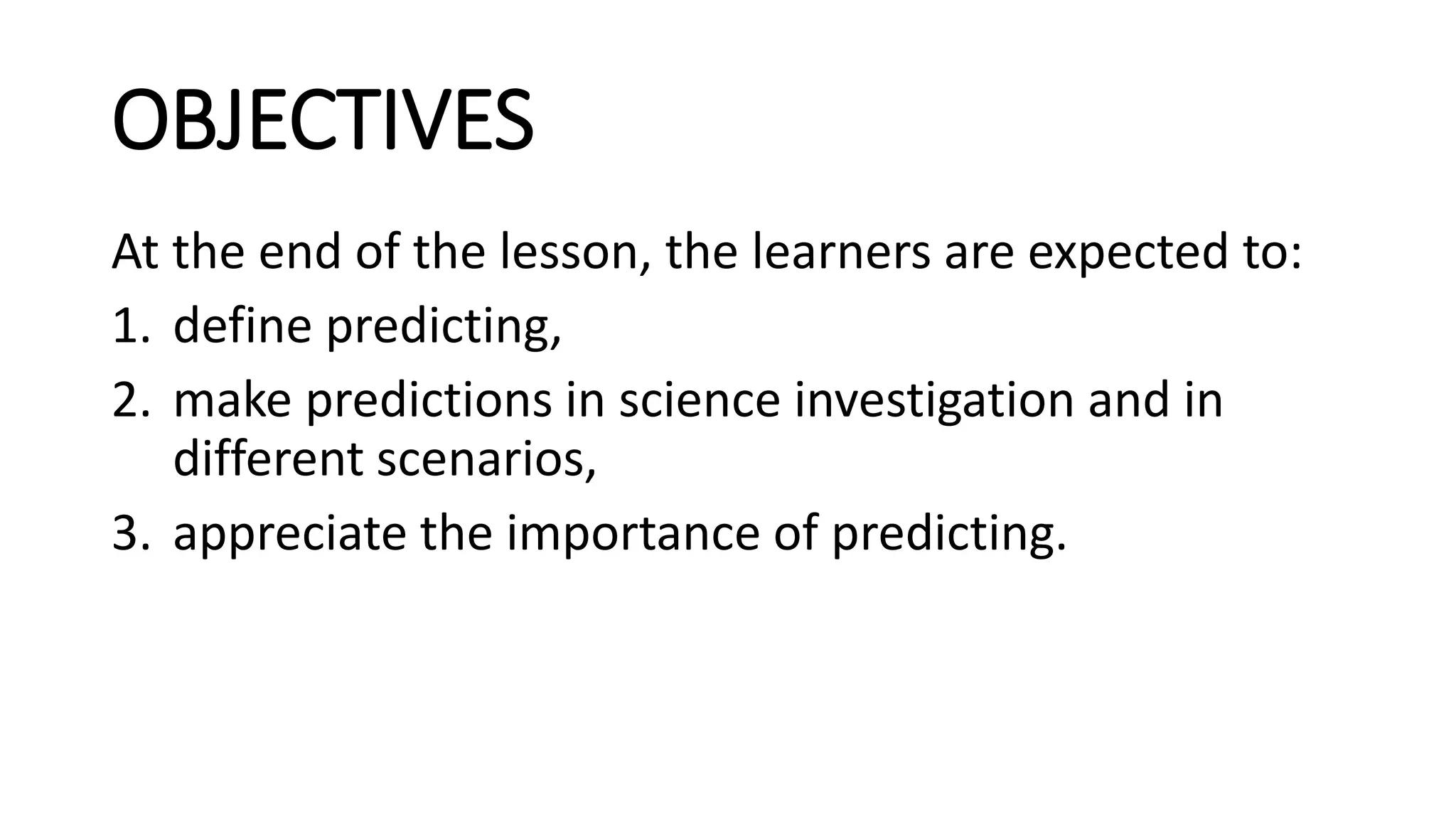 OBJECTIVES

At the end of the lesson, the learners are expected to:

1. define predicting,
2. make predictions in science investigation and in different scenarios,
3. appreciate the importance of predicting.